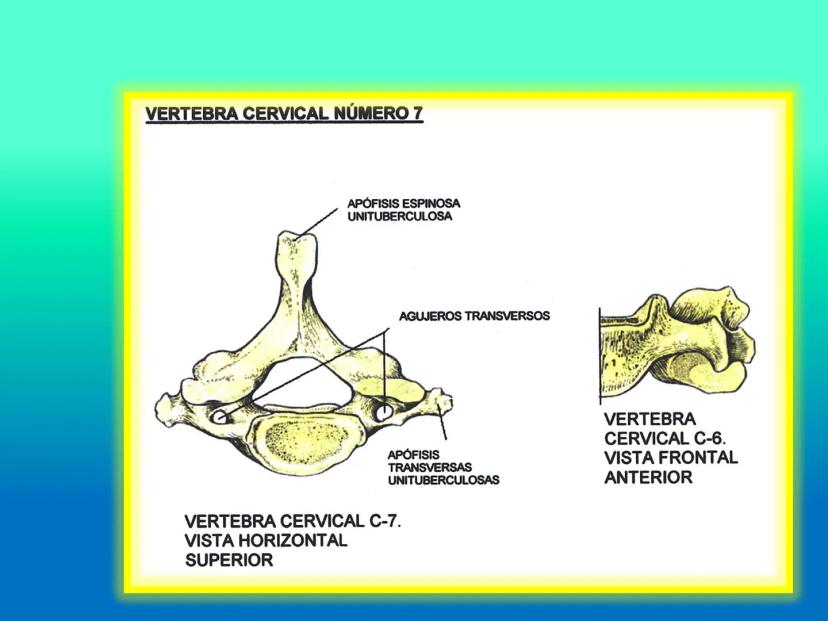 VERTEBRA CERVICAL NÚMERO 7

APÓFISIS ESPINOSA UNITUBERCULOSA

AGUJEROS TRANSVERSOS

APÓFISIS TRANSVERSAS UNITUBERCULOSAS

VERTEBRA CERVICAL C-7. VISTA HORIZONTAL SUPERIOR

VERTEBRA CERVICAL C-6. VISTA FRONTAL ANTERIOR